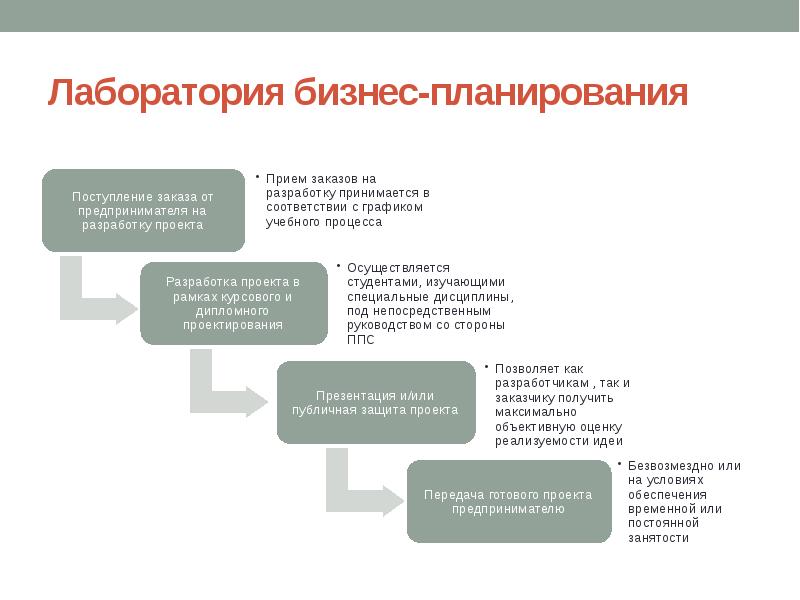 Лаборатория бизнес-планирования

Поступление заказа от предпринимателя на разработку проекта

• Прием заказов на разработку принимается в соответствии с графиком учебного процесса

Разработка проекта в рамках курсового и дипломного проектирования

• Осуществляется студентами, изучающими специальные дисциплины, под непосредственным руководством со стороны ППС

Презентация и/или публичная защита проекта

• Позволяет как разработчикам , так и заказчику получить максимально объективную оценку реализуемости идеи

Передача готового проекта предпринимателю

• Безвозмездно или на условиях обеспечения временной или постоянной занятости